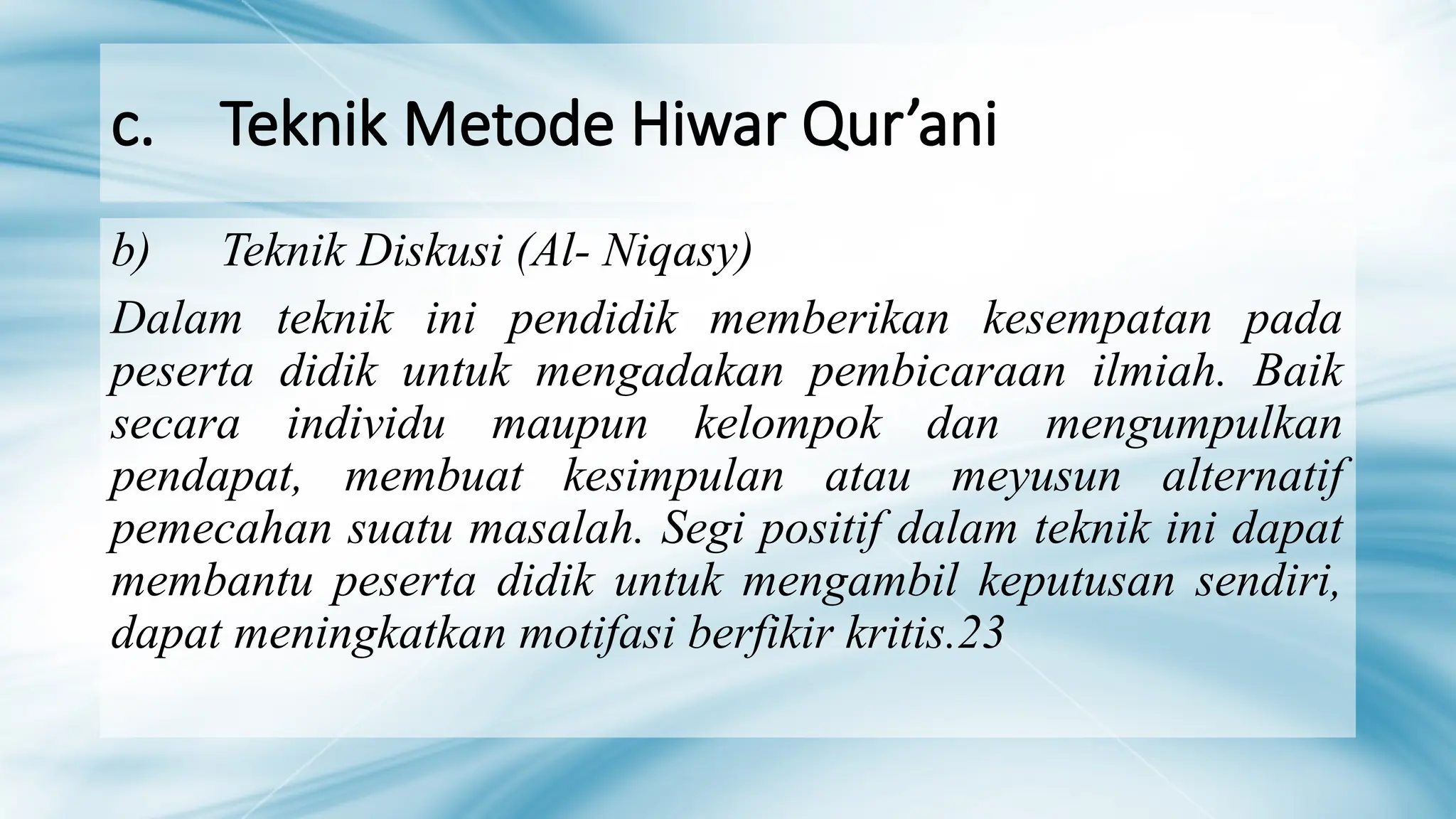 c. Teknik Metode Hiwar Qur’ani

b) Teknik Diskusi (Al- Niqasy)

Dalam teknik ini pendidik memberikan kesempatan pada peserta didik untuk mengadakan pembicaraan ilmiah. Baik secara individu maupun kelompok dan mengumpulkan pendapat, membuat kesimpulan atau meyusun alternatif pemecahan suatu masalah. Segi positif dalam teknik ini dapat membantu peserta didik untuk mengambil keputusan sendiri, dapat meningkatkan motifasi berfikir kritis.23